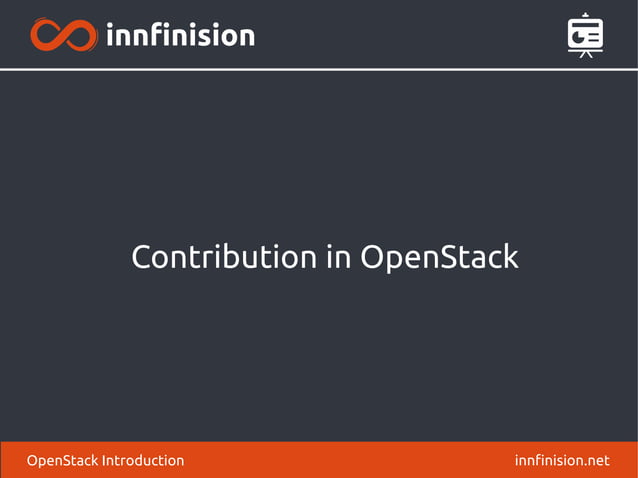 innfinision

Contribution in OpenStack

OpenStack Introduction

innfinision.net